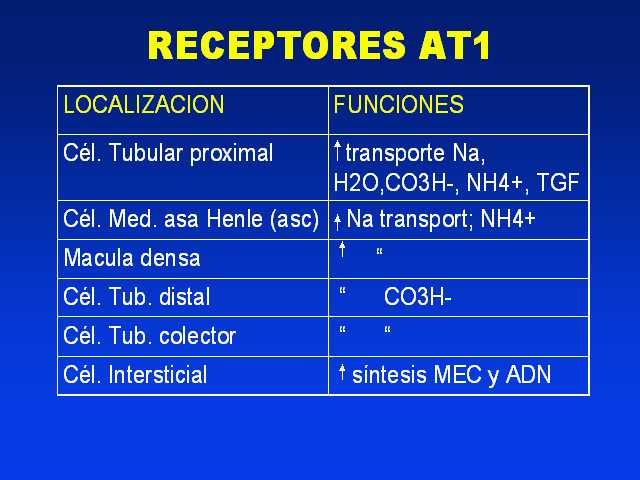 RECEPTORES AT1

| LOCALIZACION | FUNCIONES |
|---|---|
| Cél. Tubular proximal | ↑ transporte Na, H2O,CO3H-, NH4+, TGF |
| Cél. Med. asa Henle (asc) | ↑ Na transport; NH4+ |
| Macula densa | ↑ “ |
| Cél. Tub. distal | “ CO3H- |
| Cél. Tub. colector | “ “ |
| Cél. Intersticial | ↑ síntesis MEC y ADN |